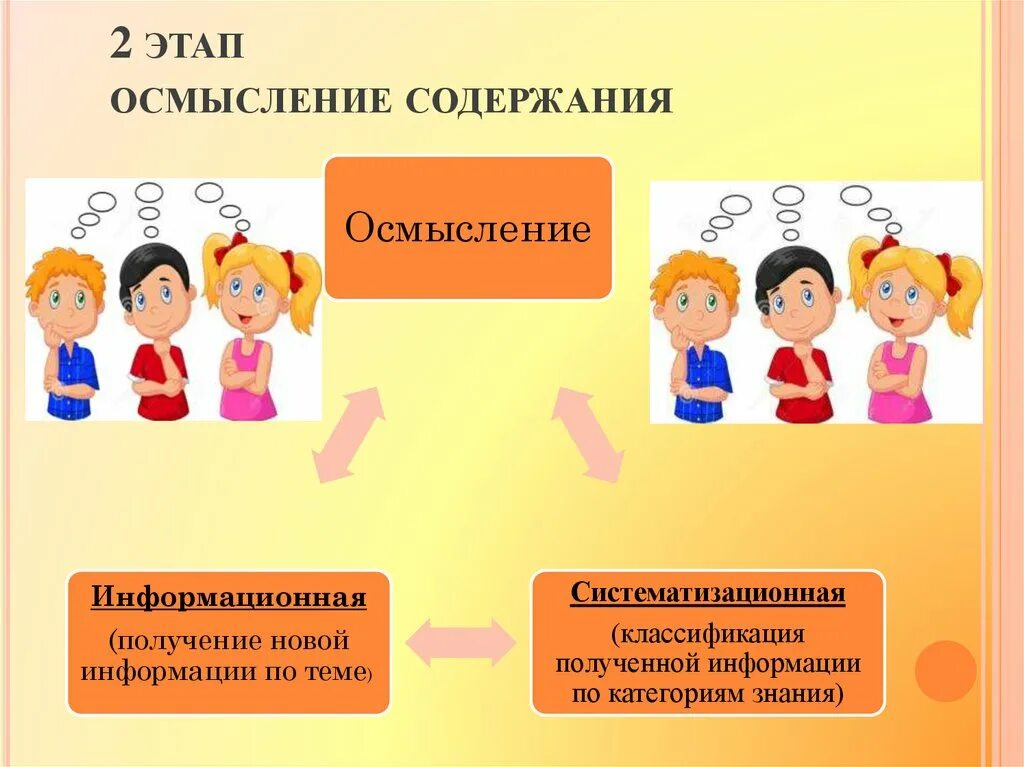 2 ЭТАП
ОСМЫСЛЕНИЕ СОДЕРЖАНИЯ

Осмысление

Информационная
(получение новой информации по теме)

Систематизационная
(классификация полученной информации по категориям знания)